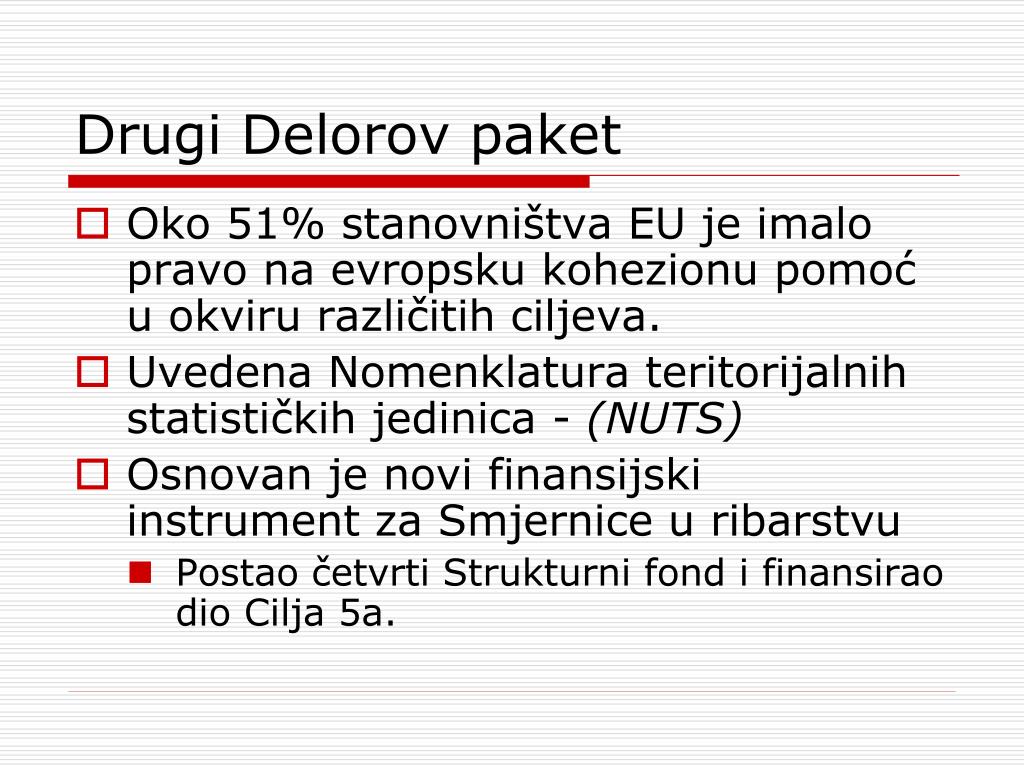 Drugi Delorov paket

Oko 51% stanovništva EU je imalo pravo na evropsku kohezionu pomoć u okviru različitih ciljeva.

Uvedena Nomenklatura teritorijalnih statističkih jedinica - (NUTS)

Osnovan je novi finansijski instrument za Smjernice u ribarstvu

Postao četvrti Strukturni fond i finansirao dio Cilja 5a.